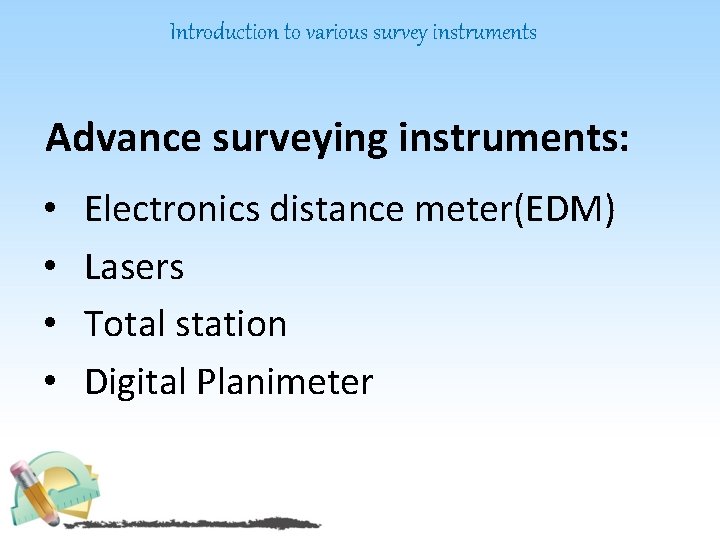 Introduction to various survey instruments

Advance surveying instruments:

• Electronics distance meter(EDM)
• Lasers
• Total station
• Digital Planimeter